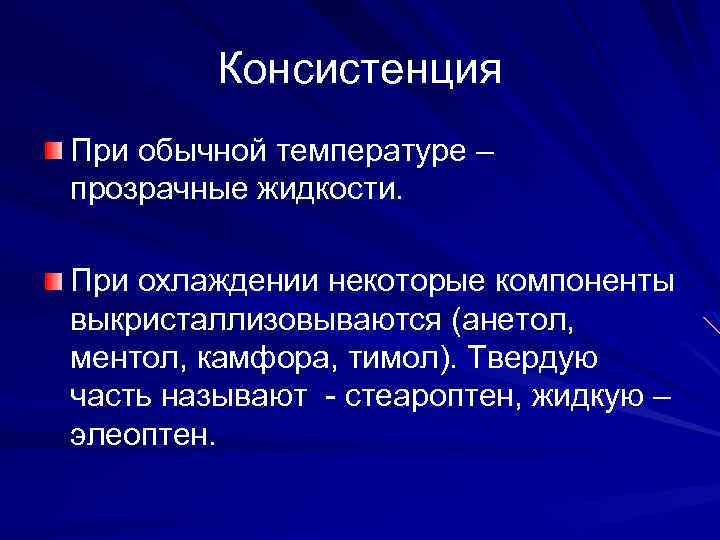 Консистенция

При обычной температуре – прозрачные жидкости.

При охлаждении некоторые компоненты выкристаллизовываются (анетол, ментол, камфора, тимол). Твердую часть называют - стеароптен, жидкую – элеоптен.